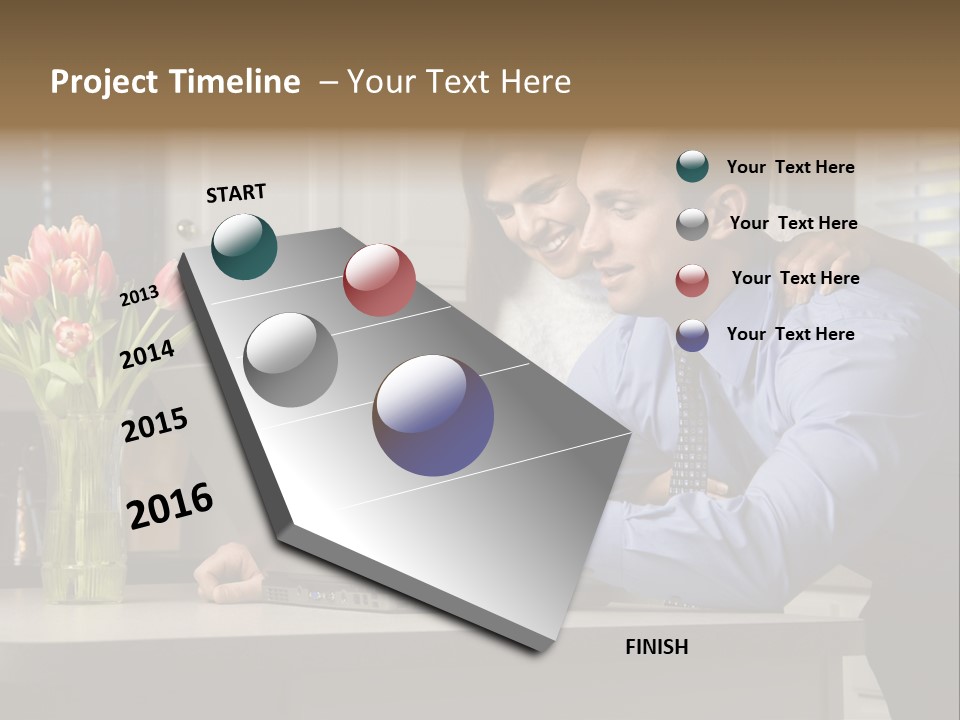 Project Timeline – Your Text Here

START

2013

2014

2015

2016

FINISH

Your Text Here

Your Text Here

Your Text Here

Your Text Here